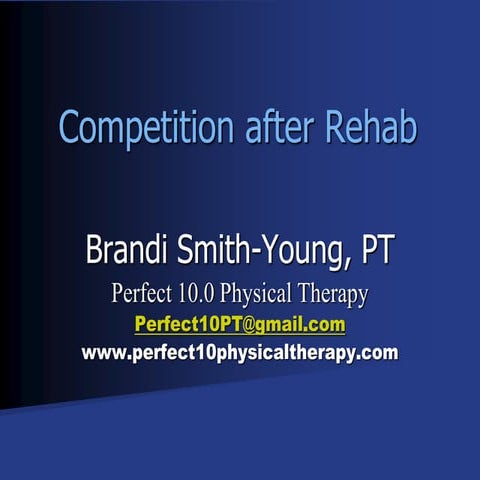 Competition after Rehab

Brandi Smith-Young, PT

Perfect 10.0 Physical Therapy

Perfect10PT@gmail.com

www.perfect10physicaltherapy.com